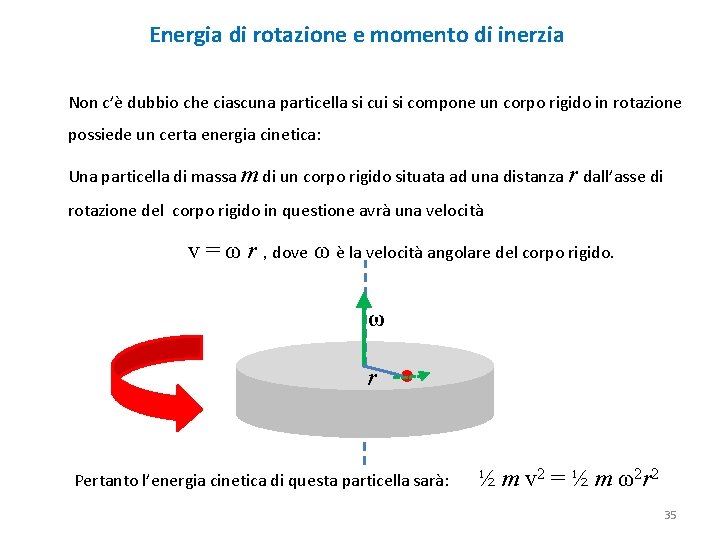 Energia di rotazione e momento di inerzia

Non c'è dubbio che ciascuna particella si cui si compone un corpo rigido in rotazione possiede un certa energia cinetica:

Una particella di massa $m$ di un corpo rigido situata ad una distanza $r$ dall'asse di rotazione del corpo rigido in questione avrà una velocità

$v = \omega r$ , dove $\omega$ è la velocità angolare del corpo rigido.

$\omega$

$r$

Pertanto l'energia cinetica di questa particella sarà: $\frac{1}{2} m v^2 = \frac{1}{2} m \omega^2 r^2$

35